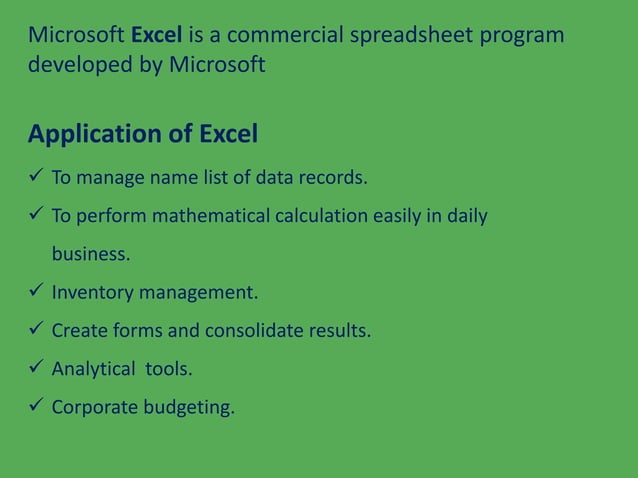 Microsoft Excel is a commercial spreadsheet program developed by Microsoft

Application of Excel

✓ To manage name list of data records.

✓ To perform mathematical calculation easily in daily business.

✓ Inventory management.

✓ Create forms and consolidate results.

✓ Analytical tools.

✓ Corporate budgeting.